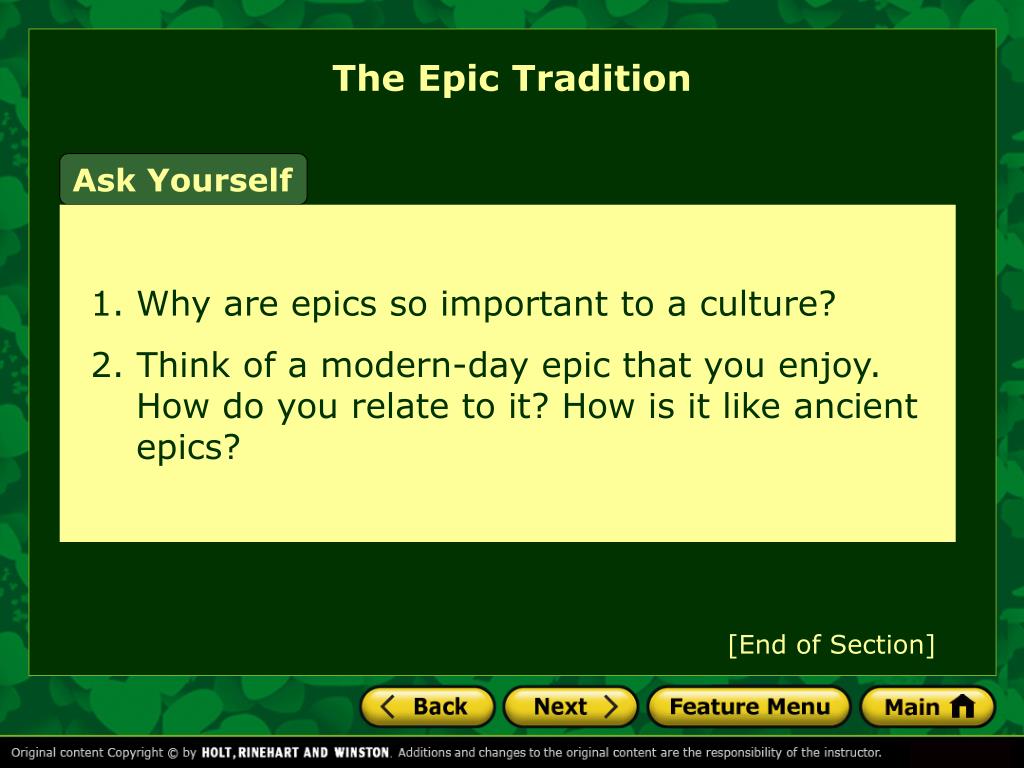 The Epic Tradition

Ask Yourself

1. Why are epics so important to a culture?

2. Think of a modern-day epic that you enjoy. How do you relate to it? How is it like ancient epics?

[End of Section]

Back Next Feature Menu Main

Original content Copyright © by HOLT, RINEHART AND WINSTON. Additions and changes to the original content are the responsibility of the instructor.